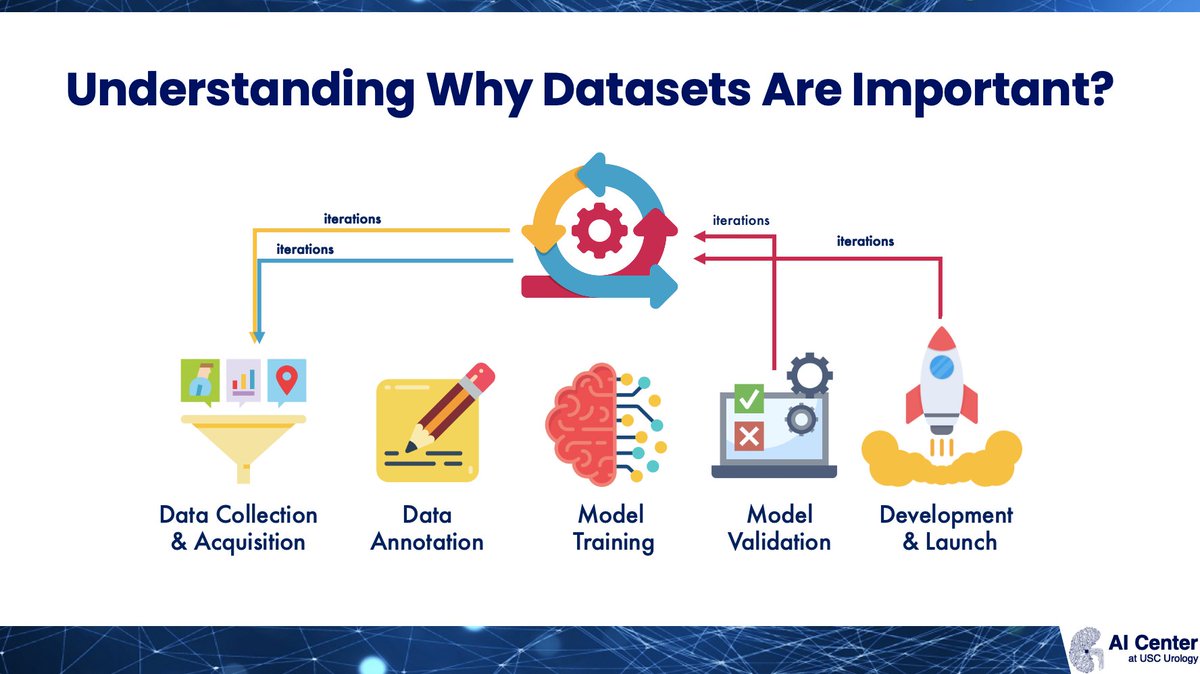 Understanding Why Datasets Are Important?

iterations

iterations

iterations

iterations

Data Collection & Acquisition

Data Annotation

Model Training

Model Validation

Development & Launch

AI Center at USC Urology